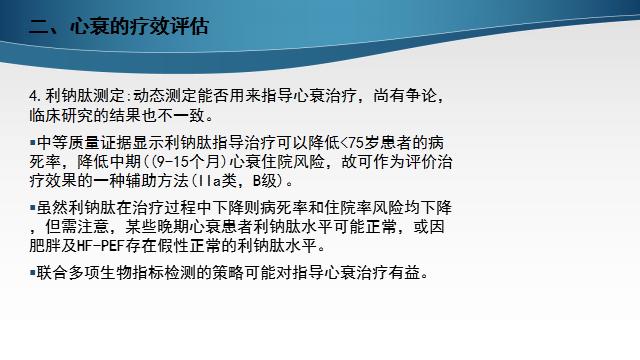 二、心衰的疗效评估

4.利钠肽测定:动态测定能否用来指导心衰治疗，尚有争论，临床研究的结果也不一致。

▪中等质量证据显示利钠肽指导治疗可以降低<75岁患者的病死率，降低中期((9-15个月)心衰住院风险，故可作为评价治疗效果的一种辅助方法(IIa类，B级)。

▪虽然利钠肽在治疗过程中下降则病死率和住院率风险均下降，但需注意，某些晚期心衰患者利钠肽水平可能正常，或因肥胖及HF-PEF存在假性正常的利钠肽水平。

▪联合多项生物指标检测的策略可能对指导心衰治疗有益。